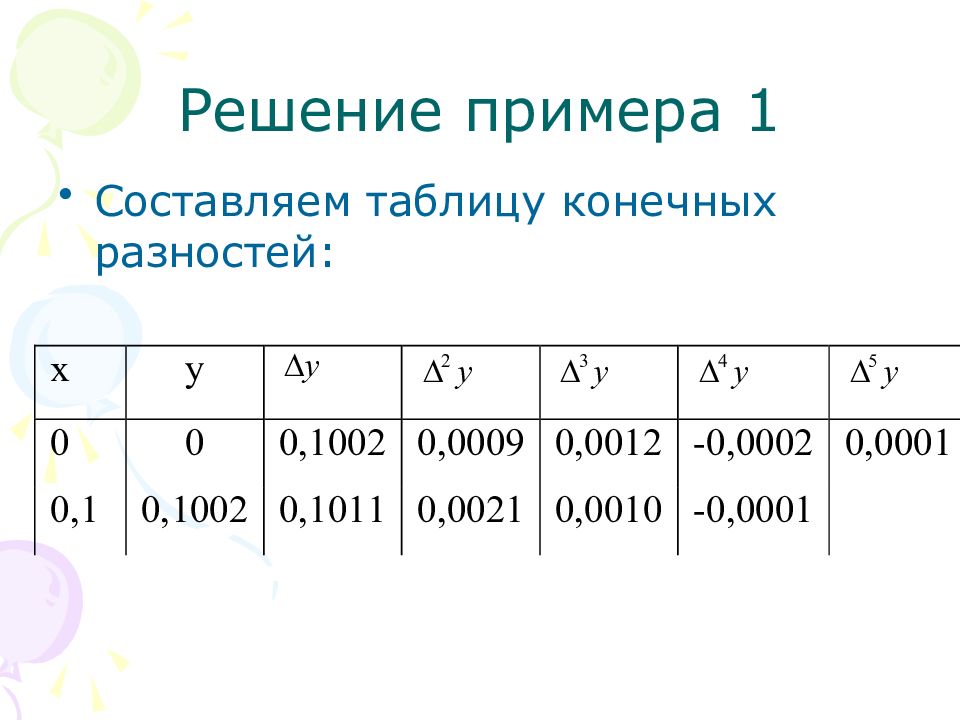 Решение примера 1

• Составляем таблицу конечных разностей:

| x | y | $\Delta y$ | $\Delta^2 y$ | $\Delta^3 y$ | $\Delta^4 y$ | $\Delta^5 y$ |
|---|---|---|---|---|---|---|
| 0 | 0 | 0,1002 | 0,0009 | 0,0012 | -0,0002 | 0,0001 |
| 0,1 | 0,1002 | 0,1011 | 0,0021 | 0,0010 | -0,0001 | |